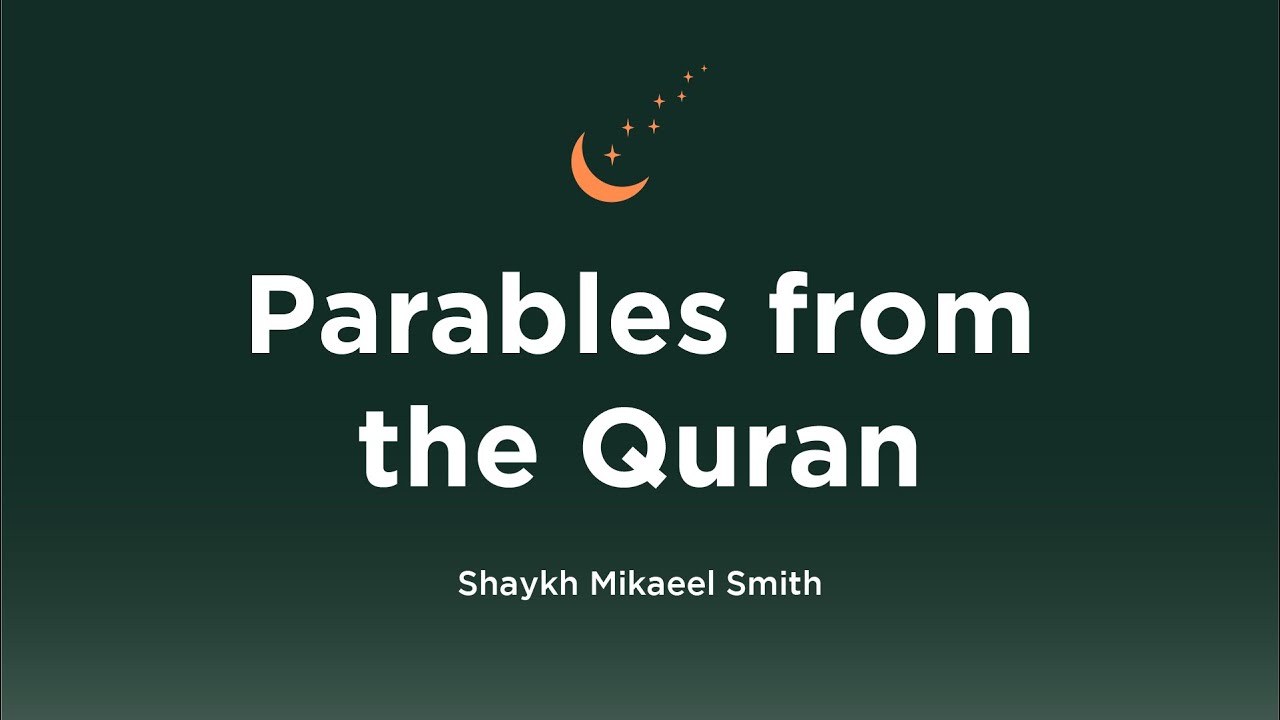 Parables from the Quran

Shaykh Mikaeel Smith